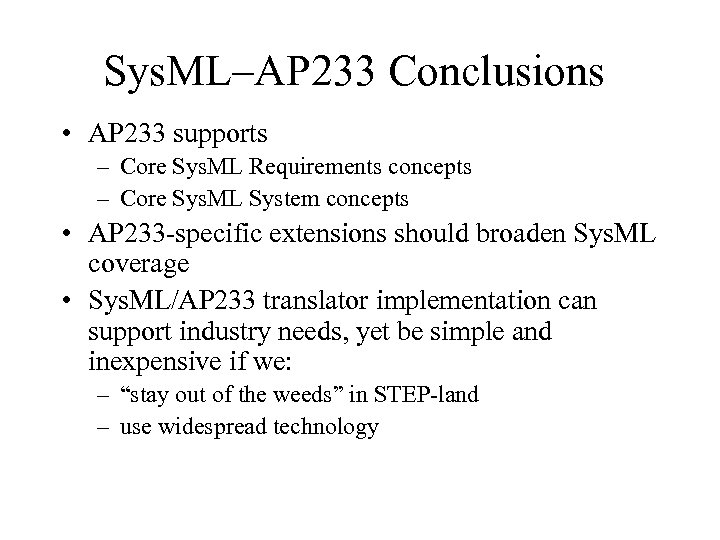 SysML–AP233 Conclusions

• AP233 supports
– Core SysML Requirements concepts
– Core SysML System concepts
• AP233-specific extensions should broaden SysML coverage
• SysML/AP233 translator implementation can support industry needs, yet be simple and inexpensive if we:
– “stay out of the weeds” in STEP-land
– use widespread technology